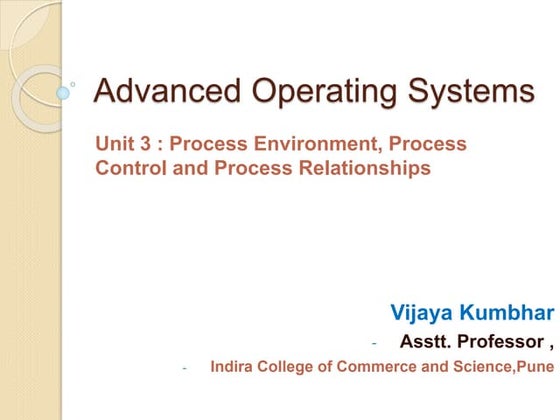 Advanced Operating Systems

Unit 3 : Process Environment, Process Control and Process Relationships

Vijaya Kumbhar

- Asstt. Professor ,

- Indira College of Commerce and Science,Pune